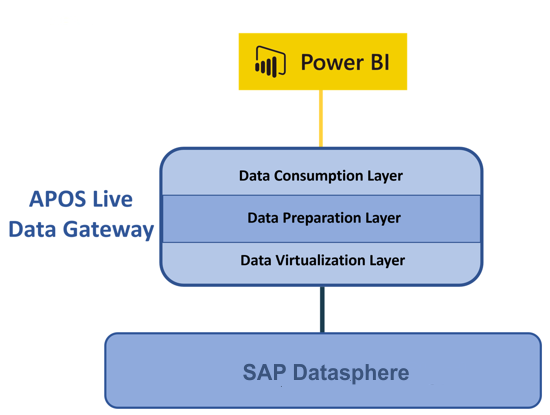 Power BI

APOS Live
Data Gateway

Data Consumption Layer

Data Preparation Layer

Data Virtualization Layer

SAP Datasphere